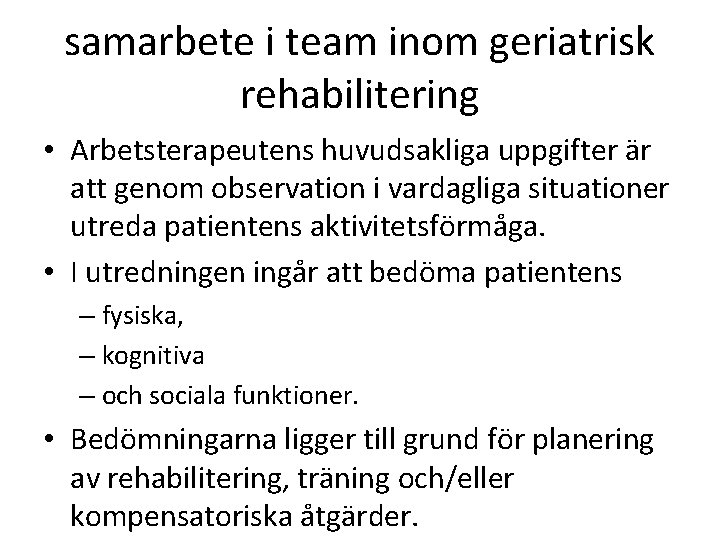 samarbete i team inom geriatrisk rehabilitering

• Arbetsterapeutens huvudsakliga uppgifter är att genom observation i vardagliga situationer utreda patientens aktivitetsförmåga.
• I utredningen ingår att bedöma patientens
– fysiska,
– kognitiva
– och sociala funktioner.
• Bedömningarna ligger till grund för planering av rehabilitering, träning och/eller kompensatoriska åtgärder.